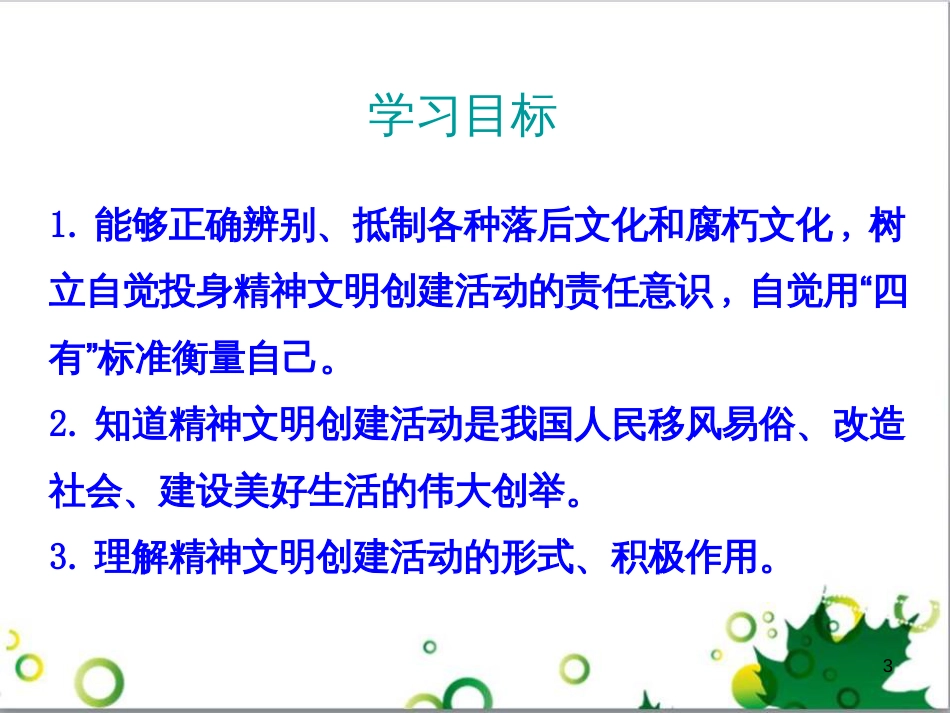 学习目标

1. 能够正确辨别、抵制各种落后文化和腐朽文化，树立自觉投身精神文明创建活动的责任意识，自觉用“四有”标准衡量自己。

2. 知道精神文明创建活动是我国人民移风易俗、改造社会、建设美好生活的伟大创举。

3. 理解精神文明创建活动的形式、积极作用。

3